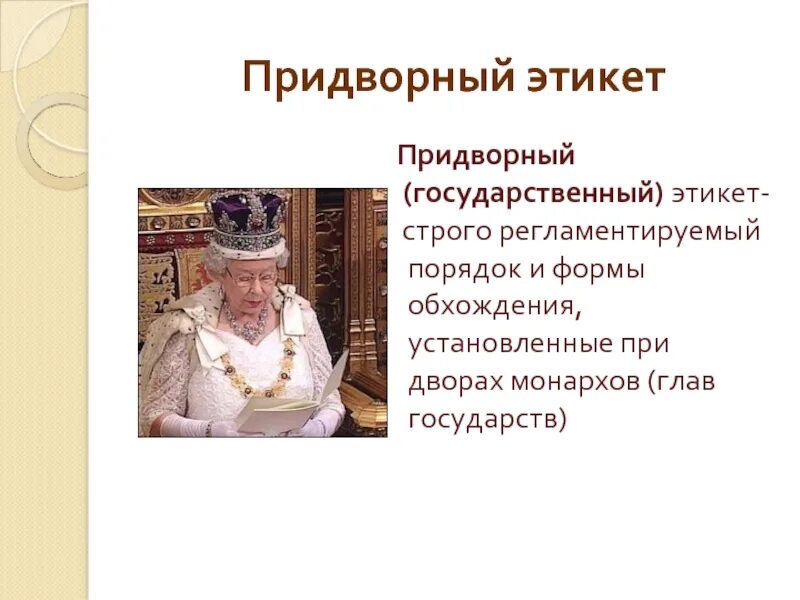 Придворный этикет

Придворный (государственный) этикет- строго регламентируемый порядок и формы обхождения, установленные при дворах монархов (глав государств)